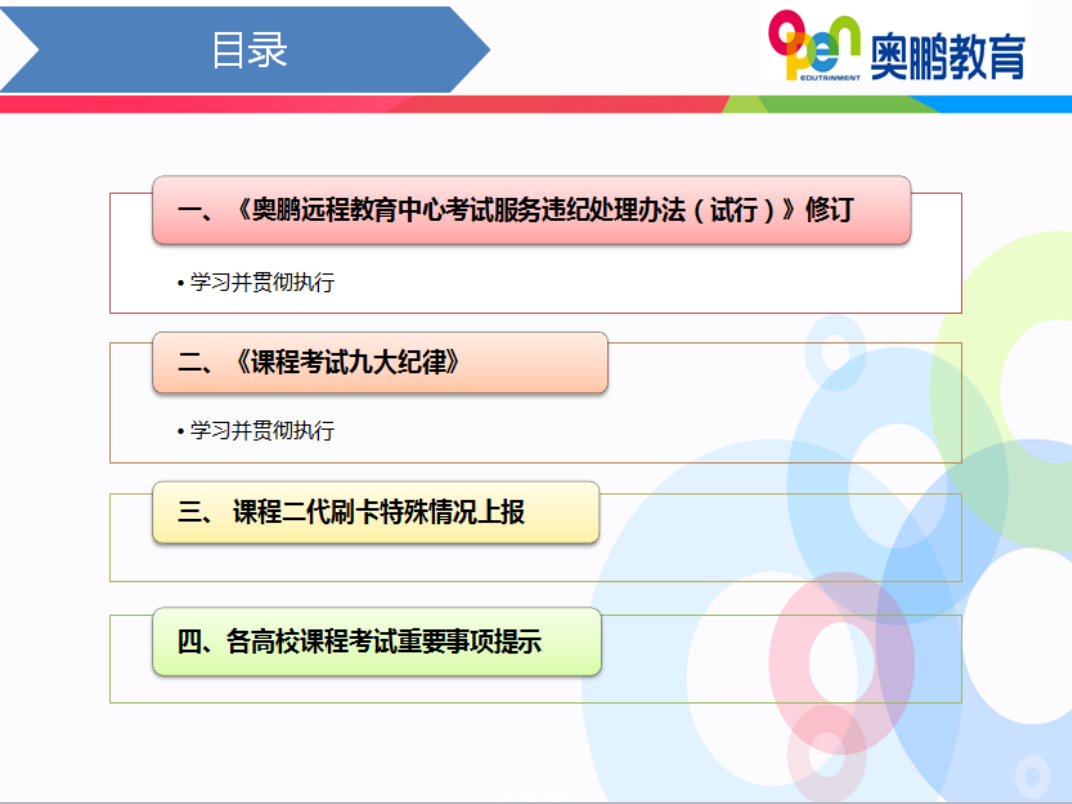 目录

open EDUTAINMENT 奥鹏教育

一、《奥鹏远程教育中心考试服务违纪处理办法（试行）》修订

• 学习并贯彻执行

二、《课程考试九大纪律》

• 学习并贯彻执行

三、 课程二代刷卡特殊情况上报

四、各高校课程考试重要事项提示